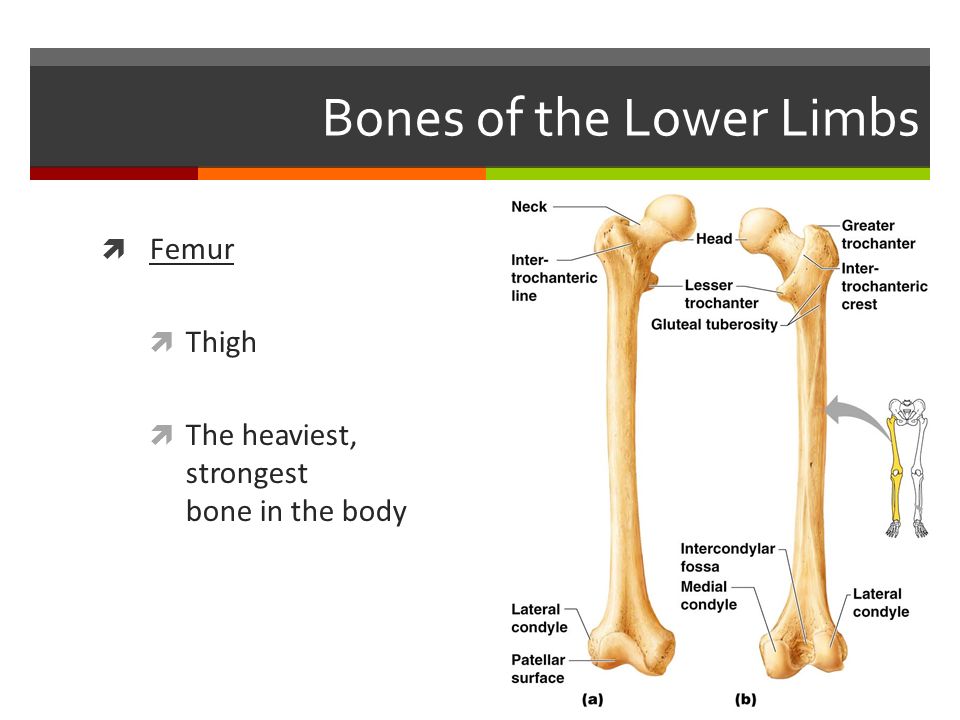 Bones of the Lower Limbs

Femur

Thigh

The heaviest, strongest bone in the body

Neck

Inter-trochanteric line

Head

Lesser trochanter

Gluteal tuberosity

Greater trochanter

Inter-trochanteric crest

Intercondylar fossa

Medial condyle

Lateral condyle

Lateral condyle

Patellar surface

(a)

(b)